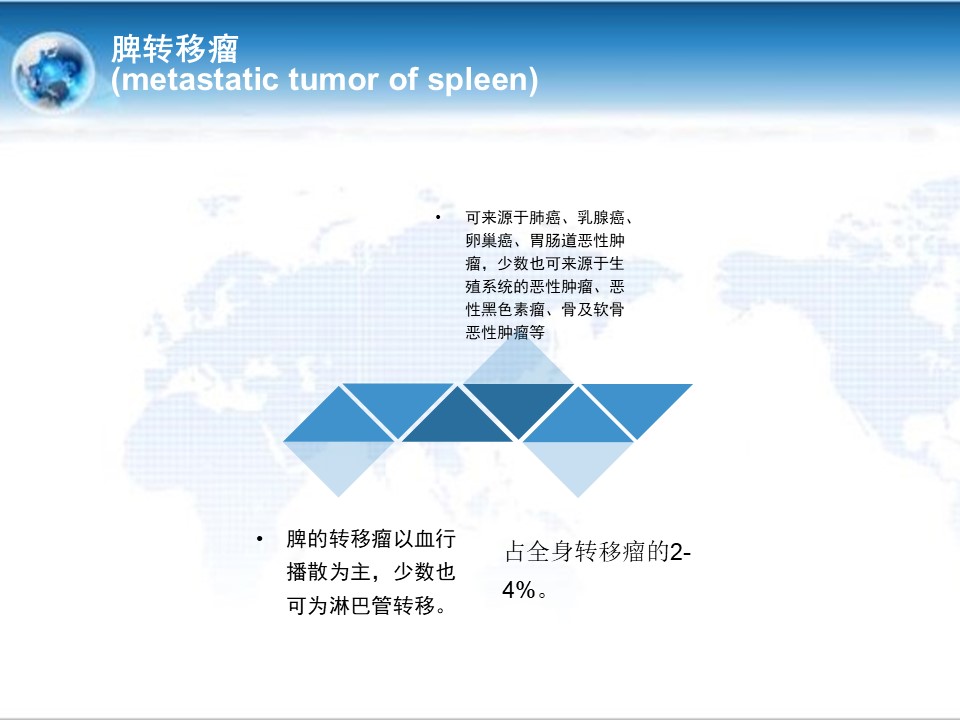 脾转移瘤
(metastatic tumor of spleen)

• 可来源于肺癌、乳腺癌、卵巢癌、胃肠道恶性肿瘤，少数也可来源于生殖系统的恶性肿瘤、恶性黑色素瘤、骨及软骨恶性肿瘤等

• 脾的转移瘤以血行播散为主，少数也可为淋巴管转移。

占全身转移瘤的2-4%。